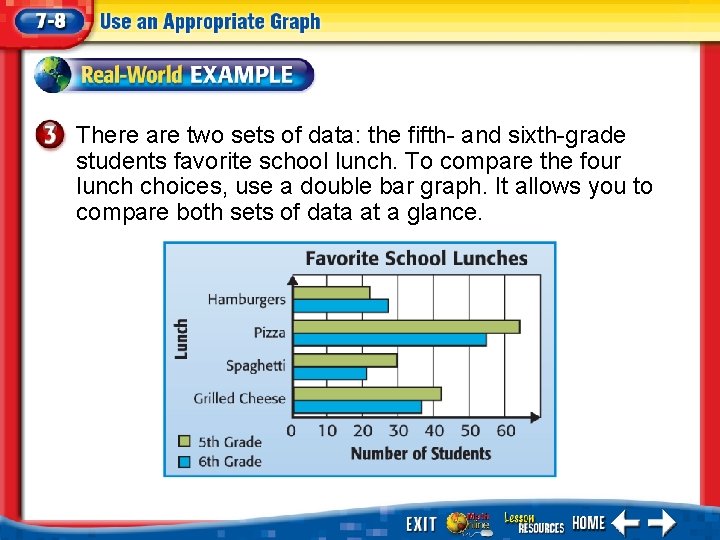 7-8 Use an Appropriate Graph

Real-World EXAMPLE

3 There are two sets of data: the fifth- and sixth-grade students favorite school lunch. To compare the four lunch choices, use a double bar graph. It allows you to compare both sets of data at a glance.

Favorite School Lunches

Lunch

Hamburgers
Pizza
Spaghetti
Grilled Cheese

0 10 20 30 40 50 60

Number of Students

5th Grade
6th Grade

EXIT Math Online Lesson RESOURCES HOME